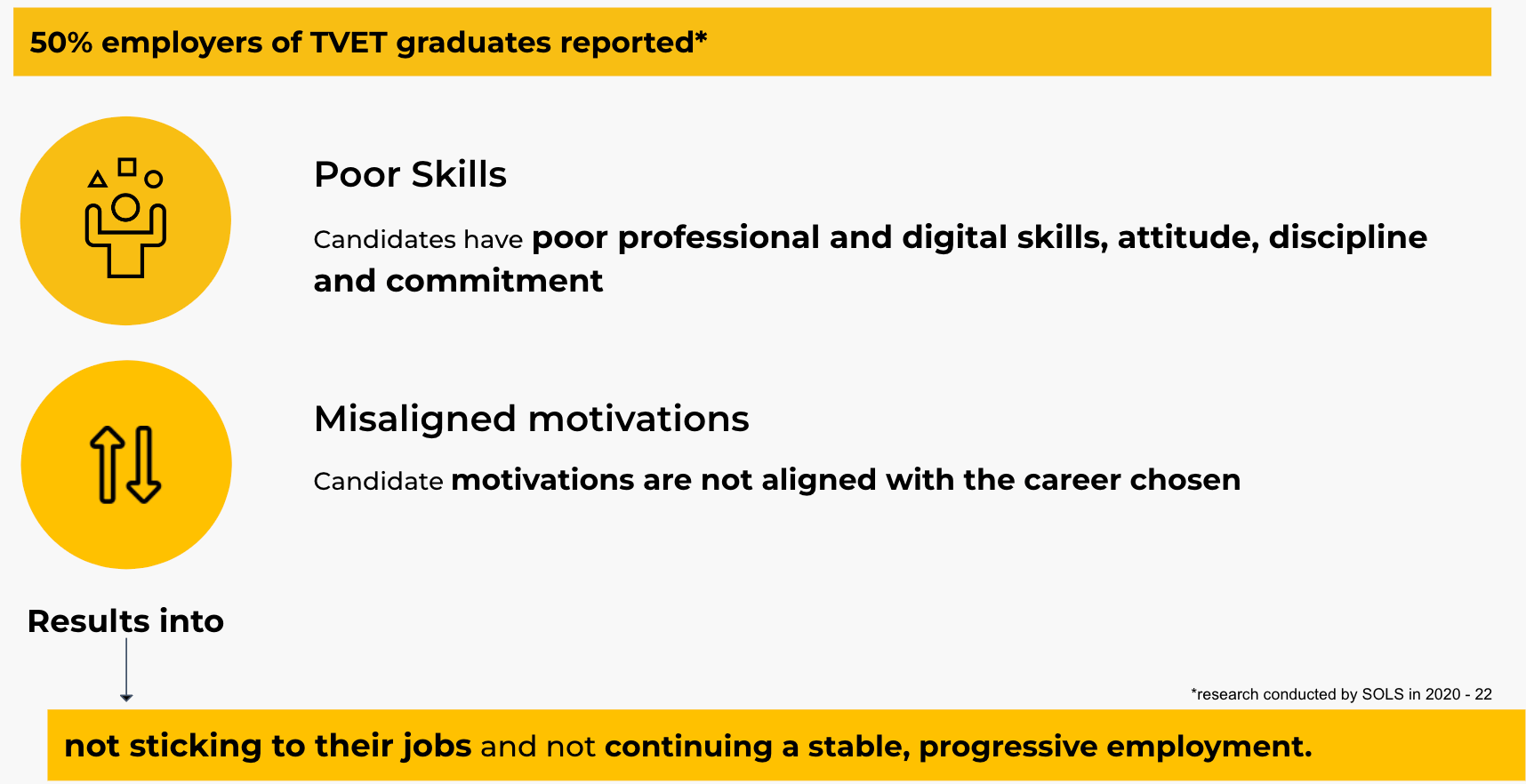 50% employers of TVET graduates reported*

Poor Skills

Candidates have poor professional and digital skills, attitude, discipline and commitment

Misaligned motivations

Candidate motivations are not aligned with the career chosen

Results into

*research conducted by SOLS in 2020 - 22

not sticking to their jobs and not continuing a stable, progressive employment.